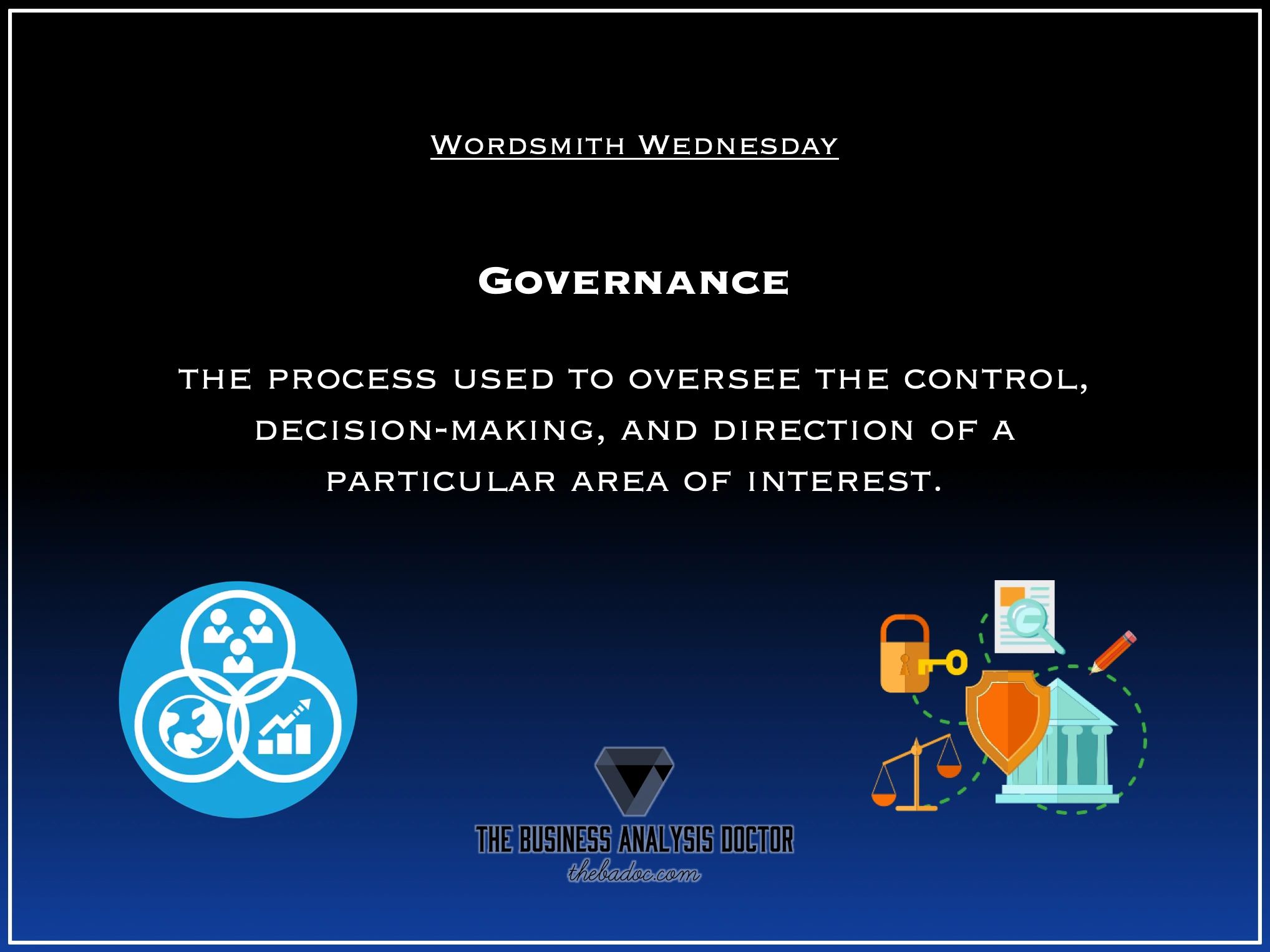 Wordsmith Wednesday

Governance

the process used to oversee the control, decision-making, and direction of a particular area of interest.

THE BUSINESS ANALYSIS DOCTOR
thebadoc.com